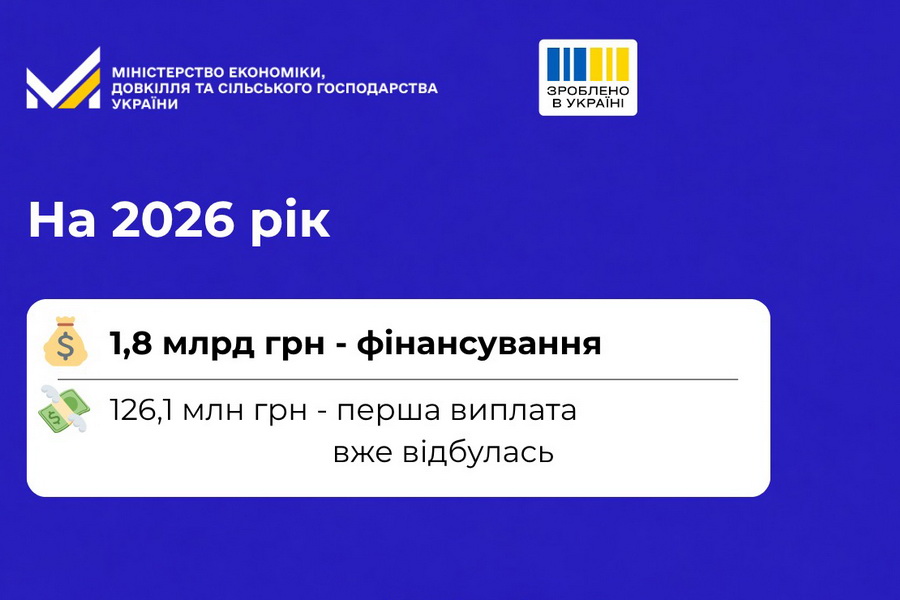 МІНІСТЕРСТВО ЕКОНОМІКИ, ДОВКІЛЛЯ ТА СІЛЬСЬКОГО ГОСПОДАРСТВА УКРАЇНИ

ЗРОБЛЕНО В УКРАЇНІ

На 2026 рік

1,8 млрд грн - фінансування

126,1 млн грн - перша виплата вже відбулась